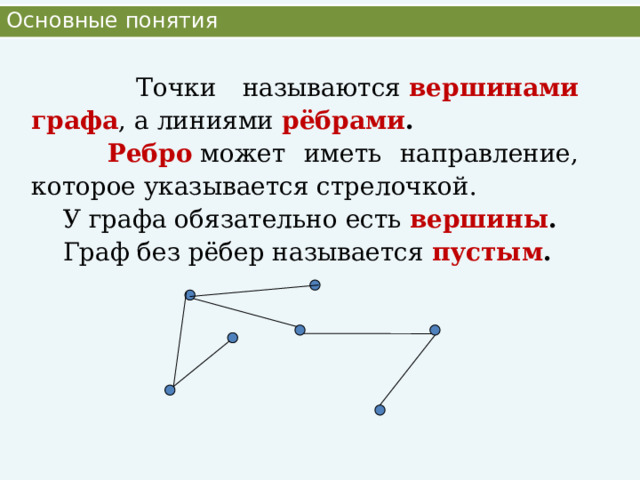 Основные понятия

Точки называются вершинами графа, а линиями рёбрами.

Ребро может иметь направление, которое указывается стрелочкой.

У графа обязательно есть вершины.

Граф без рёбер называется пустым.